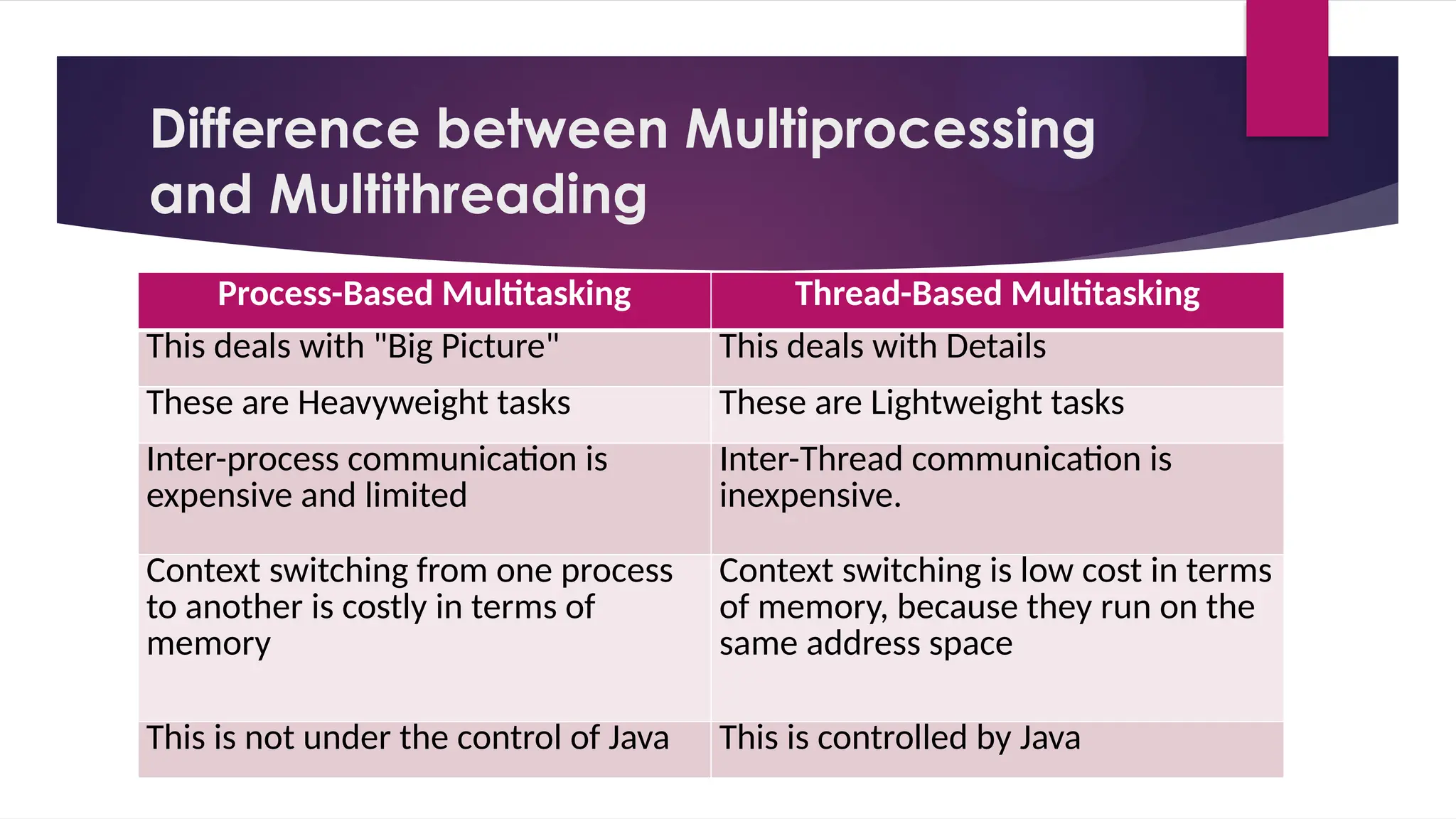 Difference between Multiprocessing and Multithreading

| Process-Based Multitasking | Thread-Based Multitasking |
|---|---|
| This deals with "Big Picture" | This deals with Details |
| These are Heavyweight tasks | These are Lightweight tasks |
| Inter-process communication is expensive and limited | Inter-Thread communication is inexpensive. |
| Context switching from one process to another is costly in terms of memory | Context switching is low cost in terms of memory, because they run on the same address space |
| This is not under the control of Java | This is controlled by Java |